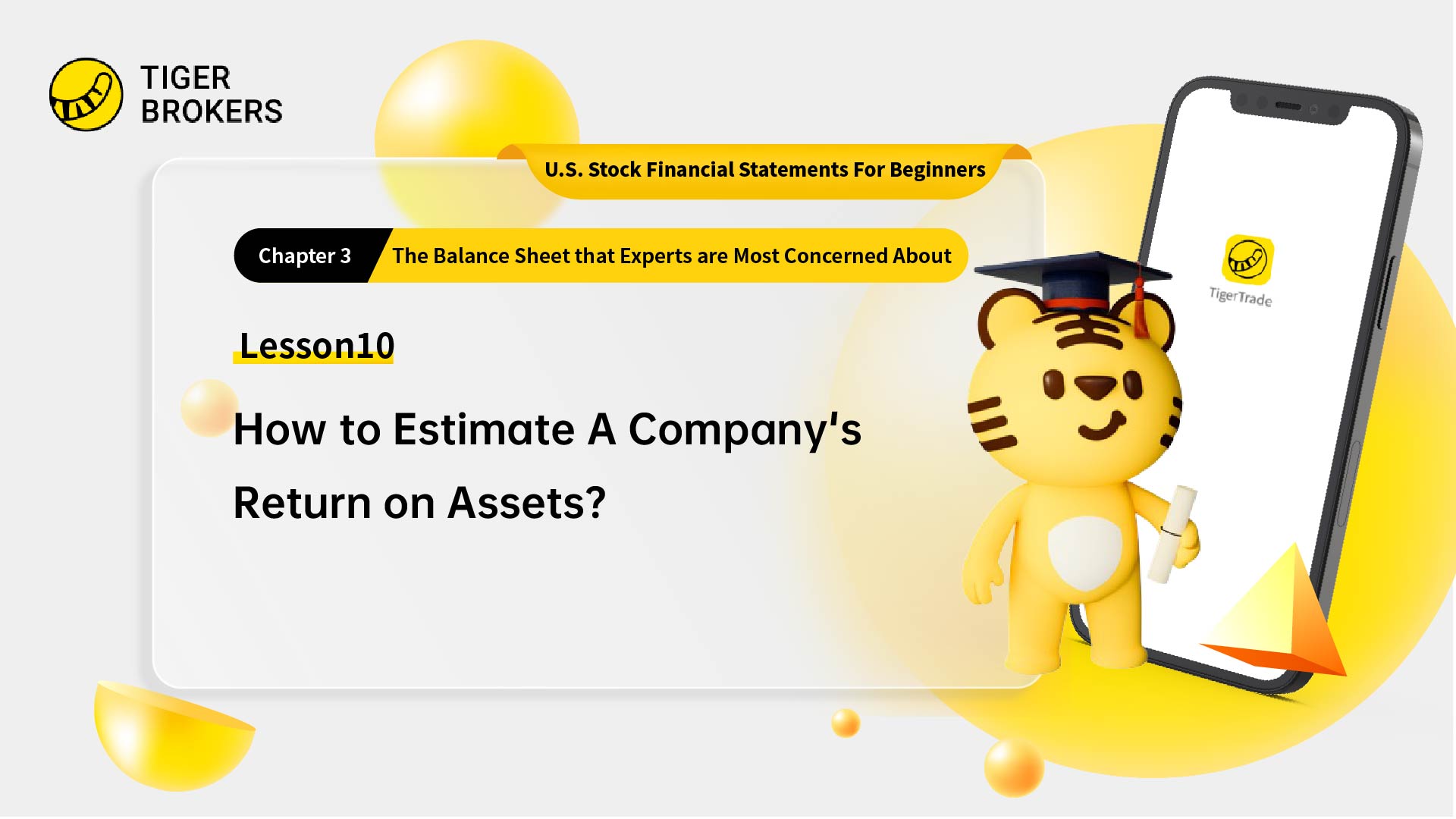 TIGER BROKERS

U.S. Stock Financial Statements For Beginners

Chapter 3 The Balance Sheet that Experts are Most Concerned About

Lesson10

How to Estimate A Company's Return on Assets?

TigerTrade